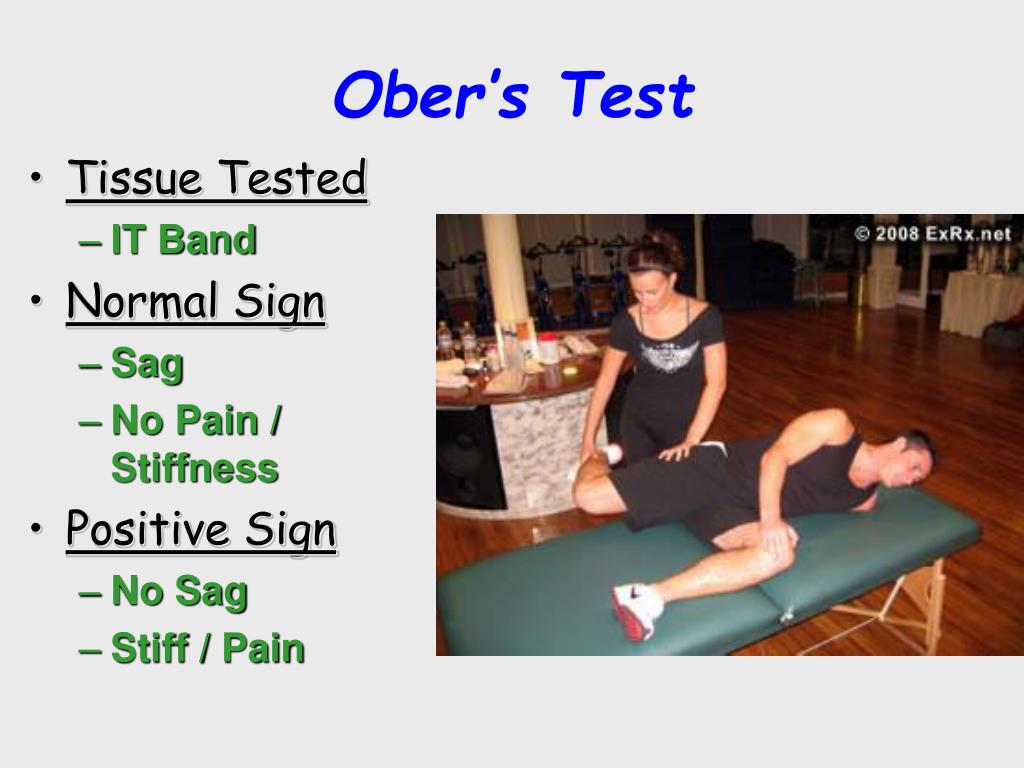 Ober's Test

• Tissue Tested
– IT Band
• Normal Sign
– Sag
– No Pain / Stiffness
• Positive Sign
– No Sag
– Stiff / Pain

© 2008 ExRx.net